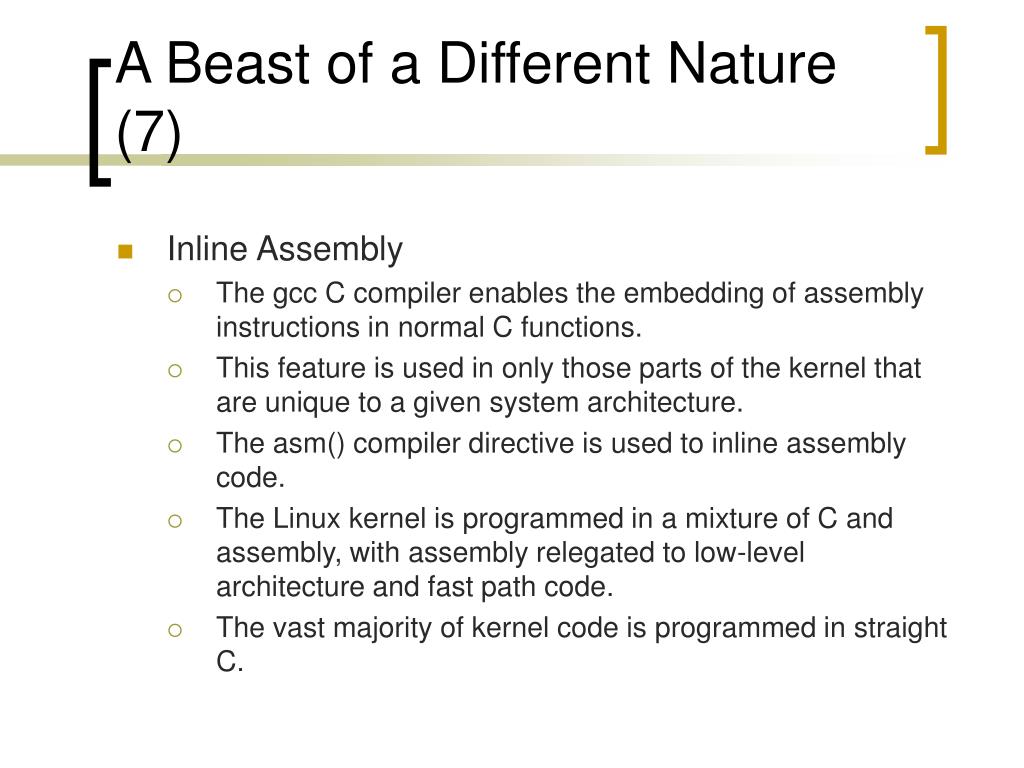 A Beast of a Different Nature (7)

Inline Assembly

The gcc C compiler enables the embedding of assembly instructions in normal C functions.

This feature is used in only those parts of the kernel that are unique to a given system architecture.

The asm() compiler directive is used to inline assembly code.

The Linux kernel is programmed in a mixture of C and assembly, with assembly relegated to low-level architecture and fast path code.

The vast majority of kernel code is programmed in straight C.